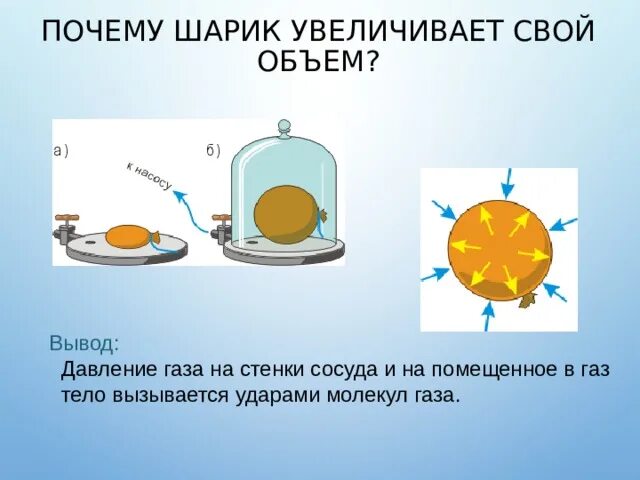 ПОЧЕМУ ШАРИК УВЕЛИЧИВАЕТ СВОЙ ОБЪЕМ?

а)

к насосу

б)

Вывод:

Давление газа на стенки сосуда и на помещенное в газ тело вызывается ударами молекул газа.